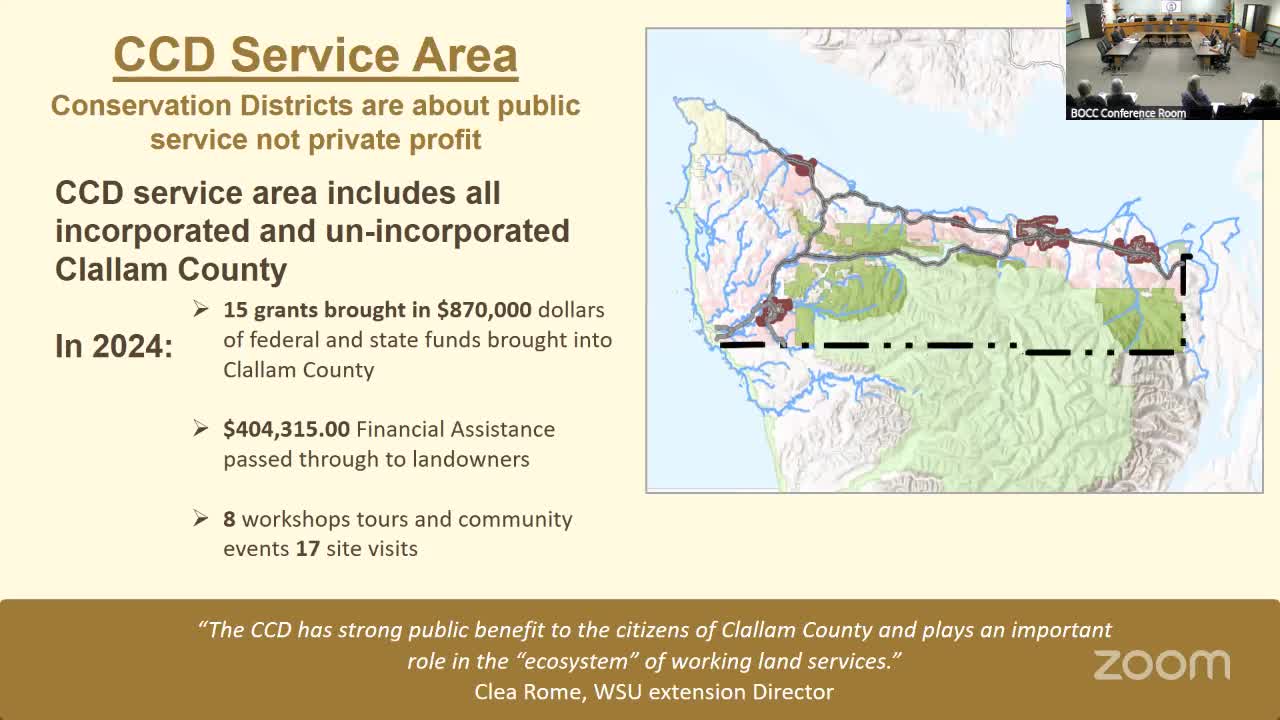 CCD Service Area

Conservation Districts are about public service not private profit

CCD service area includes all incorporated and un-incorporated Clallam County

In 2024:

➢ 15 grants brought in $870,000 dollars of federal and state funds brought into Clallam County

➢ $404,315.00 Financial Assistance passed through to landowners

➢ 8 workshops tours and community events 17 site visits

BOCC Conference Room

"The CCD has strong public benefit to the citizens of Clallam County and plays an important role in the "ecosystem" of working land services."
Clea Rome, WSU extension Director

zoom